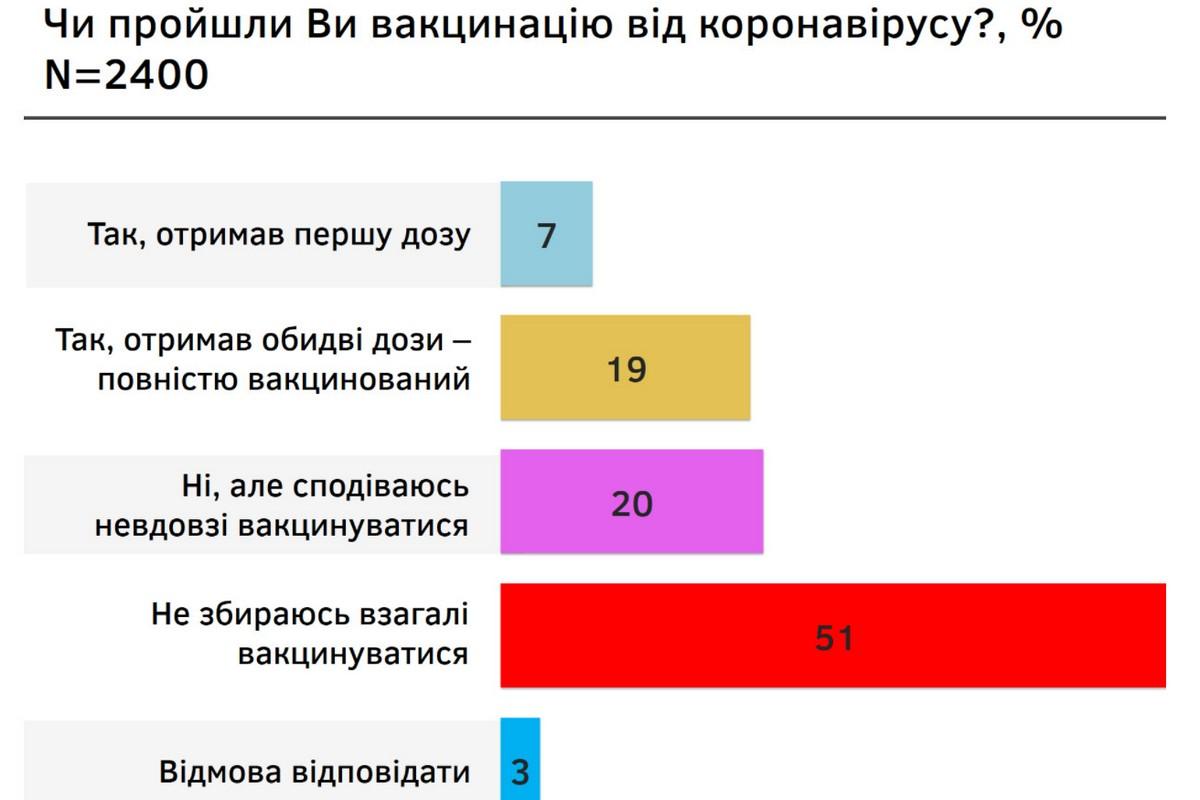 Чи пройшли Ви вакцинацію від коронавірусу?, %
N=2400

Так, отримав першу дозу 7

Так, отримав обидві дози – повністю вакцинований 19

Ні, але сподіваюсь невдовзі вакцинуватися 20

Не збираюсь взагалі вакцинуватися 51

Відмова відповідати 3